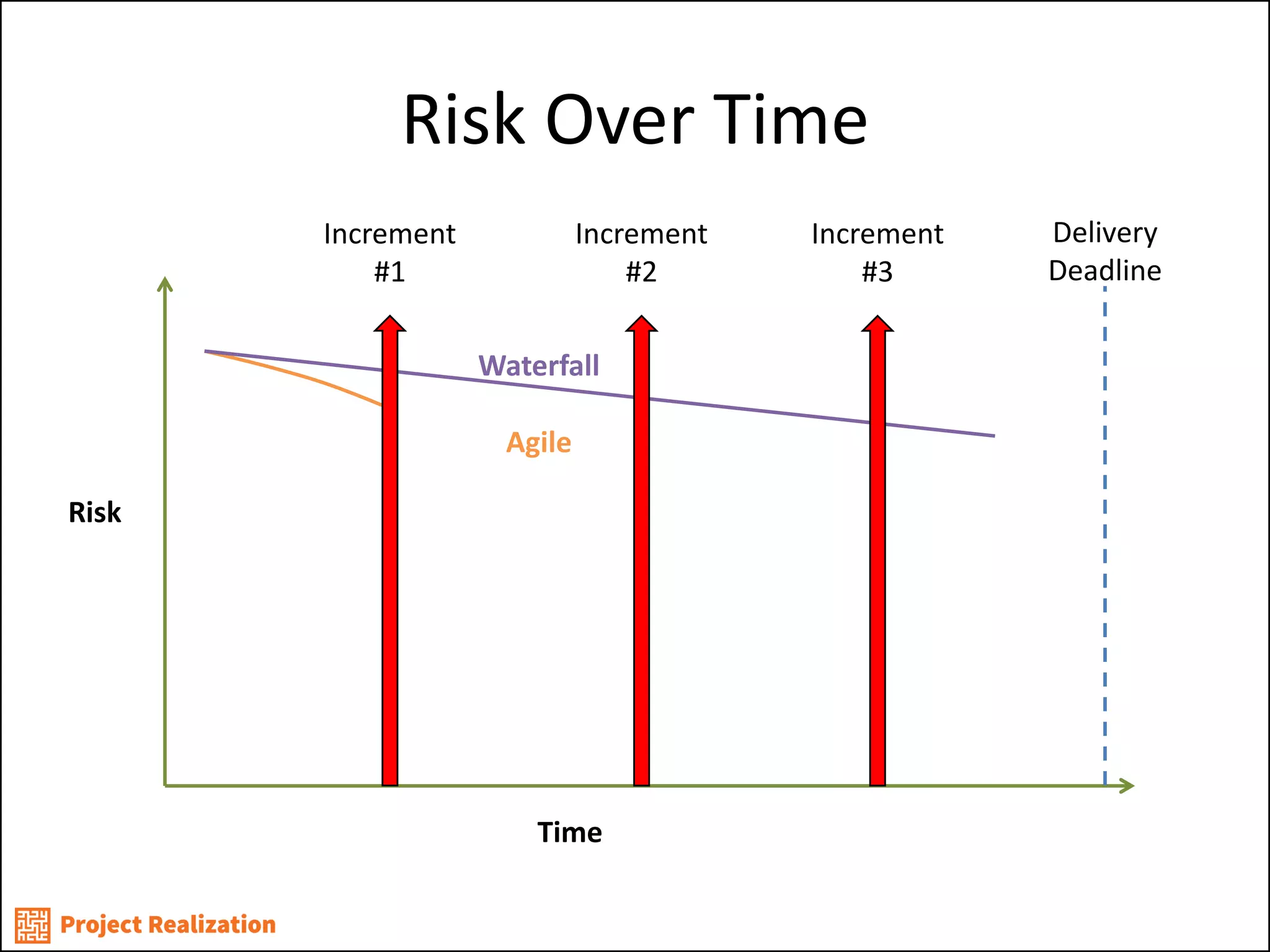 Risk Over Time

Increment #1

Increment #2

Increment #3

Delivery Deadline

Waterfall

Agile

Risk

Time

Project Realization